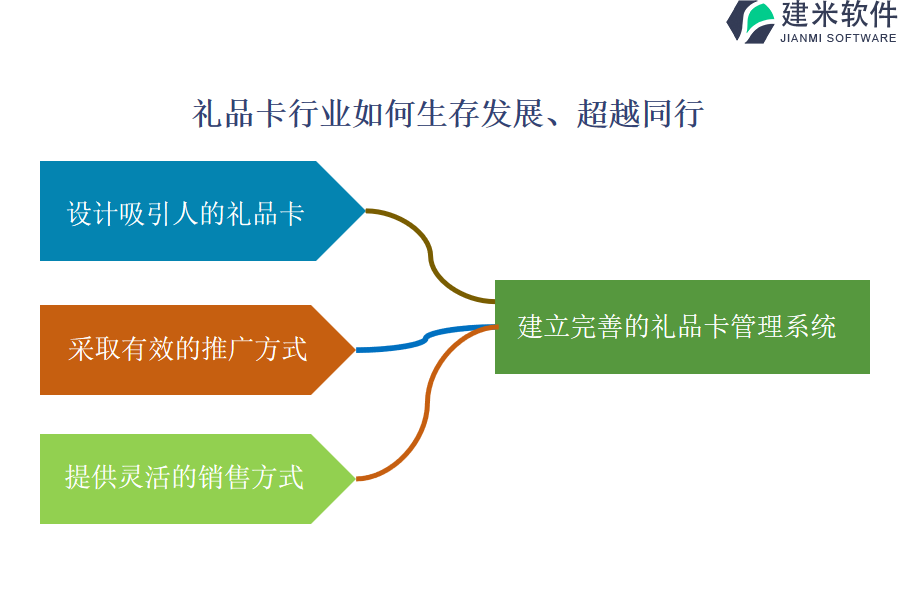 建米软件
JIANMI SOFTWARE

礼品卡行业如何生存发展、超越同行

设计吸引人的礼品卡

采取有效的推广方式

提供灵活的销售方式

建立完善的礼品卡管理系统